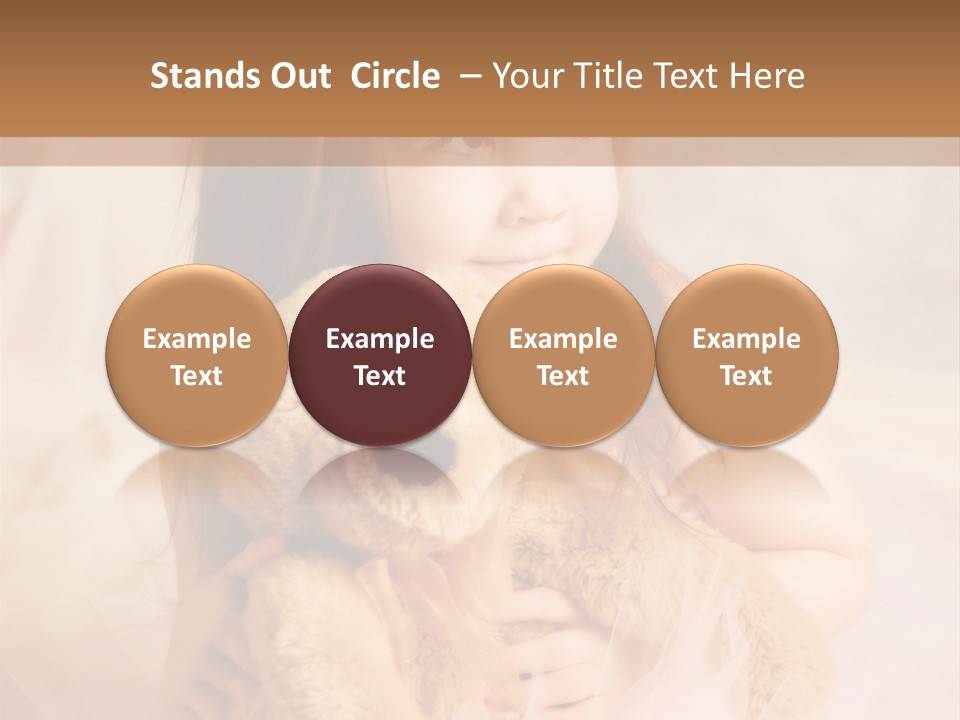 Stands Out Circle – Your Title Text Here

Example Text

Example Text

Example Text

Example Text